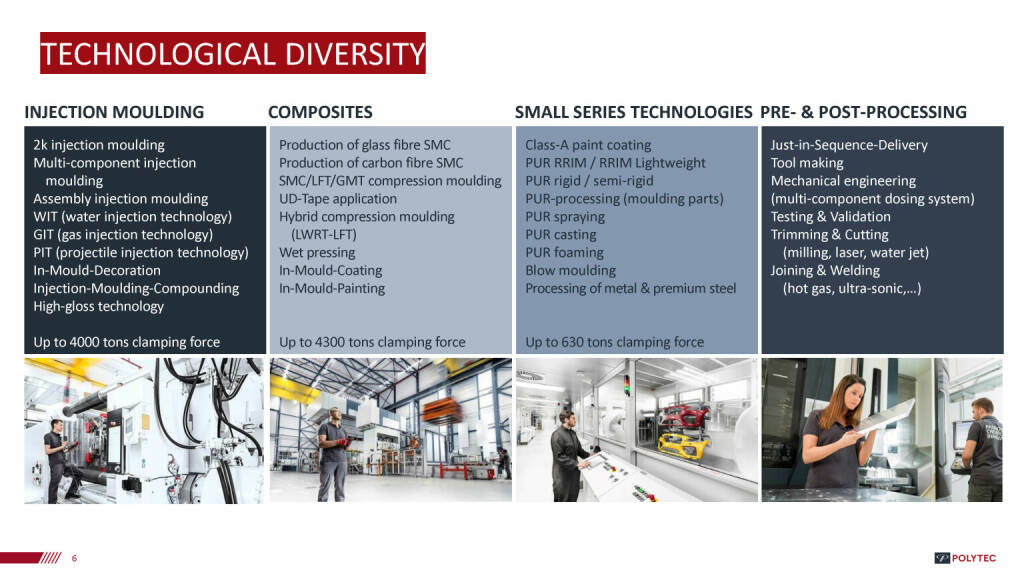 TECHNOLOGICAL DIVERSITY

INJECTION MOULDING

2k injection moulding
Multi-component injection moulding
Assembly injection moulding
WIT (water injection technology)
GIT (gas injection technology)
PIT (projectile injection technology)
In-Mould-Decoration
Injection-Moulding-Compounding
High-gloss technology

Up to 4000 tons clamping force

COMPOSITES

Production of glass fibre SMC
Production of carbon fibre SMC
SMC/LFT/GMT compression moulding
UD-Tape application
Hybrid compression moulding (LWRT-LFT)
Wet pressing
In-Mould-Coating
In-Mould-Painting

Up to 4300 tons clamping force

SMALL SERIES TECHNOLOGIES

Class-A paint coating
PUR RRIM / RRIM Lightweight
PUR rigid / semi-rigid
PUR-processing (moulding parts)
PUR spraying
PUR casting
PUR foaming
Blow moulding
Processing of metal & premium steel

Up to 630 tons clamping force

PRE- & POST-PROCESSING

Just-in-Sequence-Delivery
Tool making
Mechanical engineering (multi-component dosing system)
Testing & Validation
Trimming & Cutting (milling, laser, water jet)
Joining & Welding (hot gas, ultra-sonic,…)

6

POLYTEC